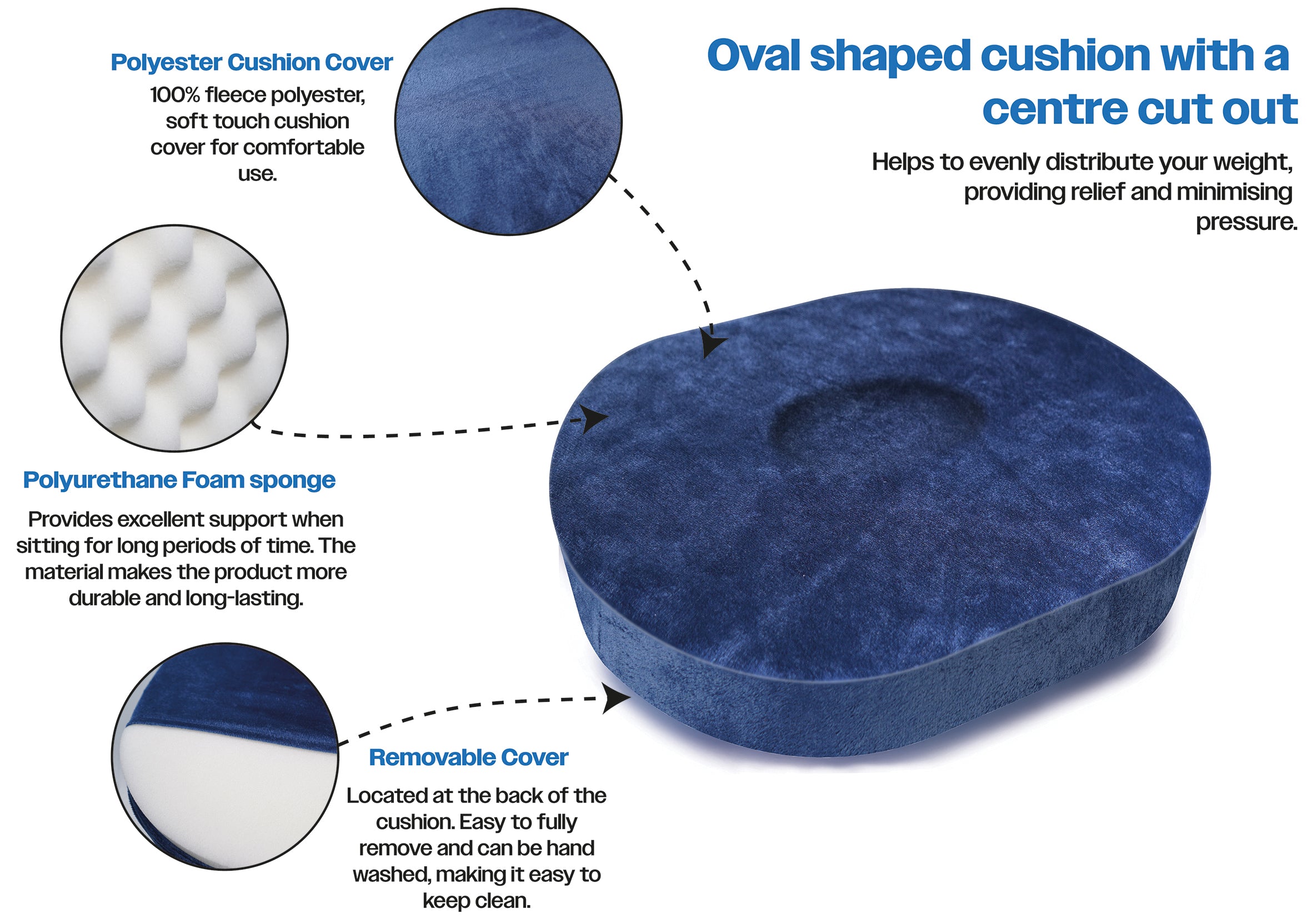 Oval shaped cushion with a centre cut out

Helps to evenly distribute your weight, providing relief and minimising pressure.

Polyester Cushion Cover

100% fleece polyester, soft touch cushion cover for comfortable use.

Polyurethane Foam sponge

Provides excellent support when sitting for long periods of time. The material makes the product more durable and long-lasting.

Removable Cover

Located at the back of the cushion. Easy to fully remove and can be hand washed, making it easy to keep clean.